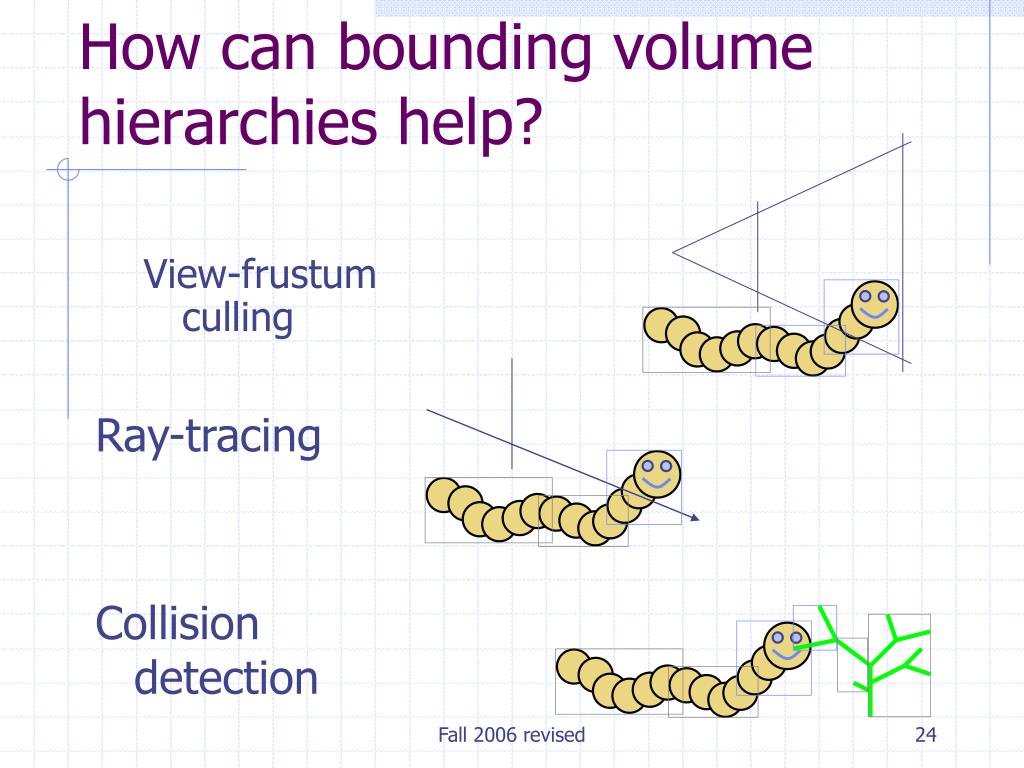 How can bounding volume hierarchies help?

View-frustum culling

Ray-tracing

Collision detection

Fall 2006 revised

24